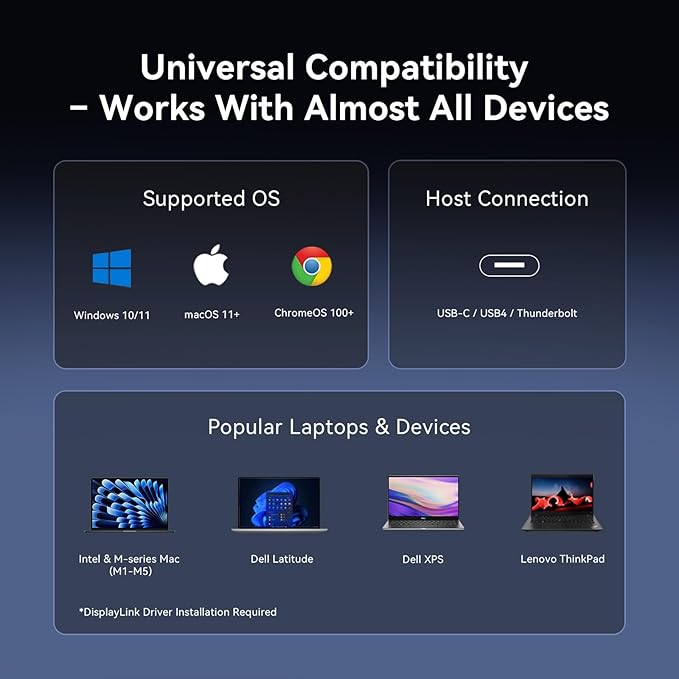 Universal Compatibility
– Works With Almost All Devices

Supported OS

Windows 10/11

macOS 11+

ChromeOS 100+

Host Connection

USB-C / USB4 / Thunderbolt

Popular Laptops & Devices

Intel & M-series Mac (M1-M5)

Dell Latitude

Dell XPS

Lenovo ThinkPad

*DisplayLink Driver Installation Required